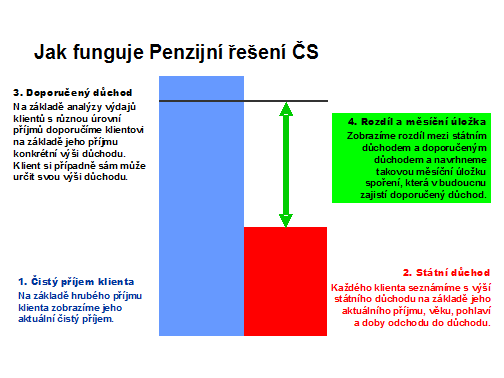 Jak funguje Penzijní řešení ČS

3. Doporučený důchod
Na základě analýzy výdajů klientů s různou úrovní příjmů doporučíme klientovi na základě jeho příjmu konkrétní výši důchodu. Klient si případně sám může určit svou výši důchodu.

4. Rozdíl a měsíční úložka
Zobrazíme rozdíl mezi státním důchodem a doporučeným důchodem a navrhneme takovou měsíční úložku spoření, která v budoucnu zajistí doporučený důchod.

1. Čistý příjem klienta
Na základě hrubého příjmu klienta zobrazíme jeho aktuální čistý příjem.

2. Státní důchod
Každého klienta seznámíme s výší státního důchodu na základě jeho aktuálního příjmu, věku, pohlaví a doby odchodu do důchodu.